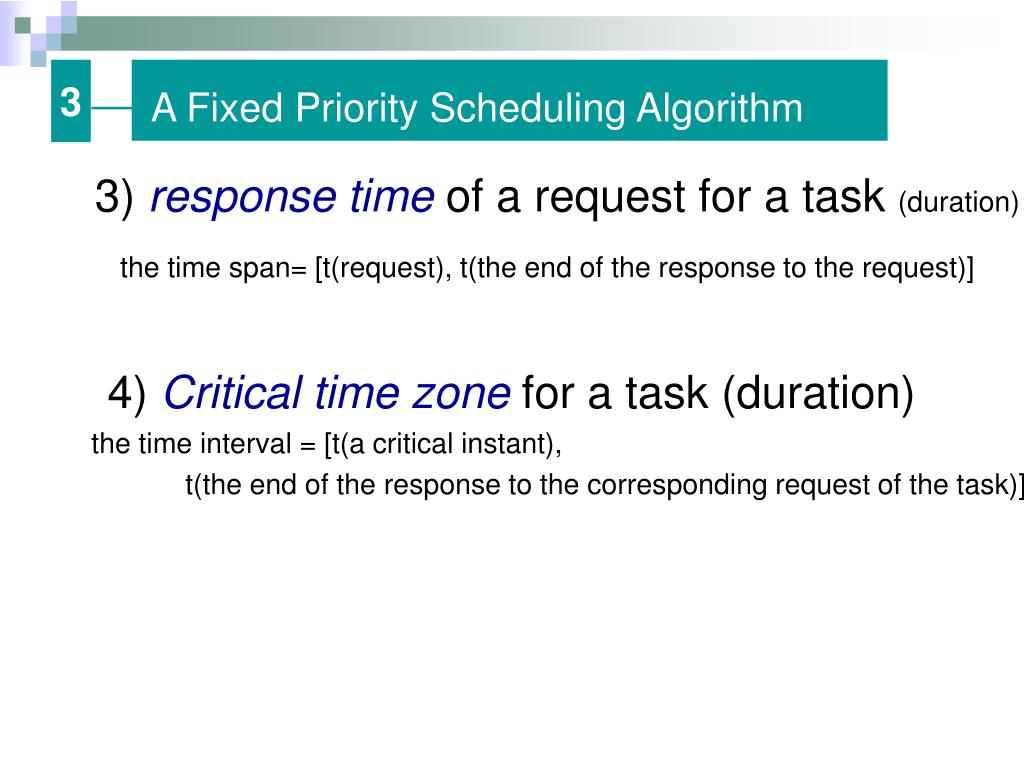 3

A Fixed Priority Scheduling Algorithm

3) response time of a request for a task (duration)

the time span= [t(request), t(the end of the response to the request)]

4) Critical time zone for a task (duration)

the time interval = [t(a critical instant),

t(the end of the response to the corresponding request of the task)]